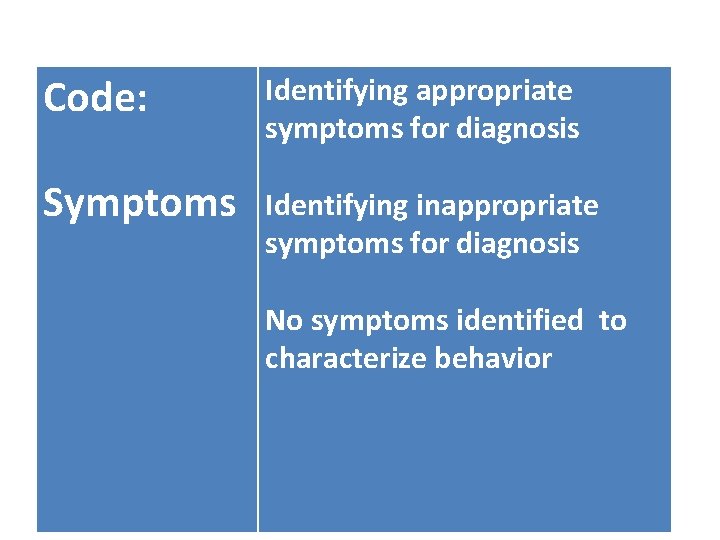 Code:

Symptoms

Identifying appropriate symptoms for diagnosis

Identifying inappropriate symptoms for diagnosis

No symptoms identified to characterize behavior